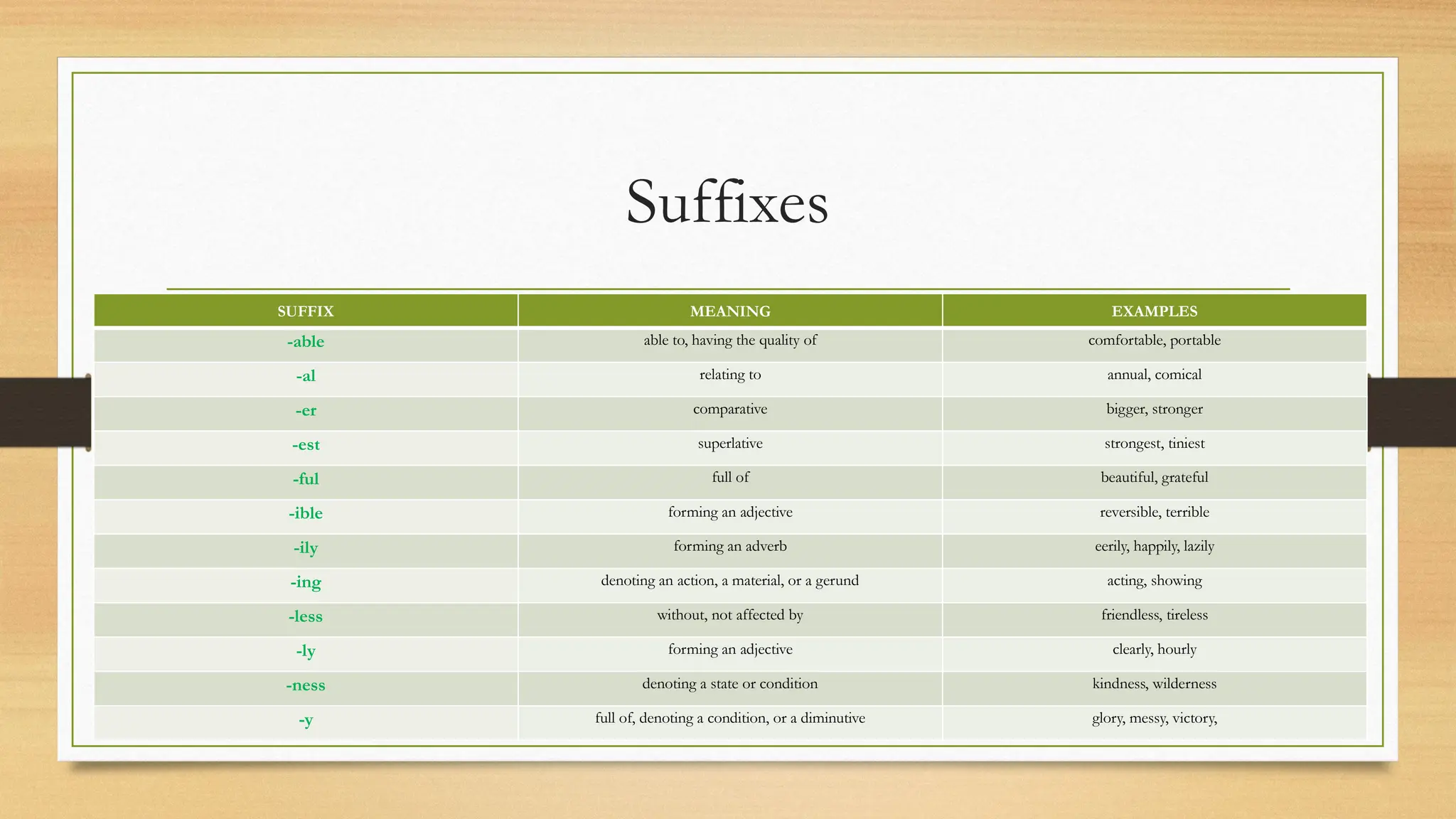 Suffixes

| SUFFIX | MEANING | EXAMPLES |
|---|---|---|
| -able | able to, having the quality of | comfortable, portable |
| -al | relating to | annual, comical |
| -er | comparative | bigger, stronger |
| -est | superlative | strongest, tiniest |
| -ful | full of | beautiful, grateful |
| -ible | forming an adjective | reversible, terrible |
| -ily | forming an adverb | eerily, happily, lazily |
| -ing | denoting an action, a material, or a gerund | acting, showing |
| -less | without, not affected by | friendless, tireless |
| -ly | forming an adjective | clearly, hourly |
| -ness | denoting a state or condition | kindness, wilderness |
| -y | full of, denoting a condition, or a diminutive | glory, messy, victory, |